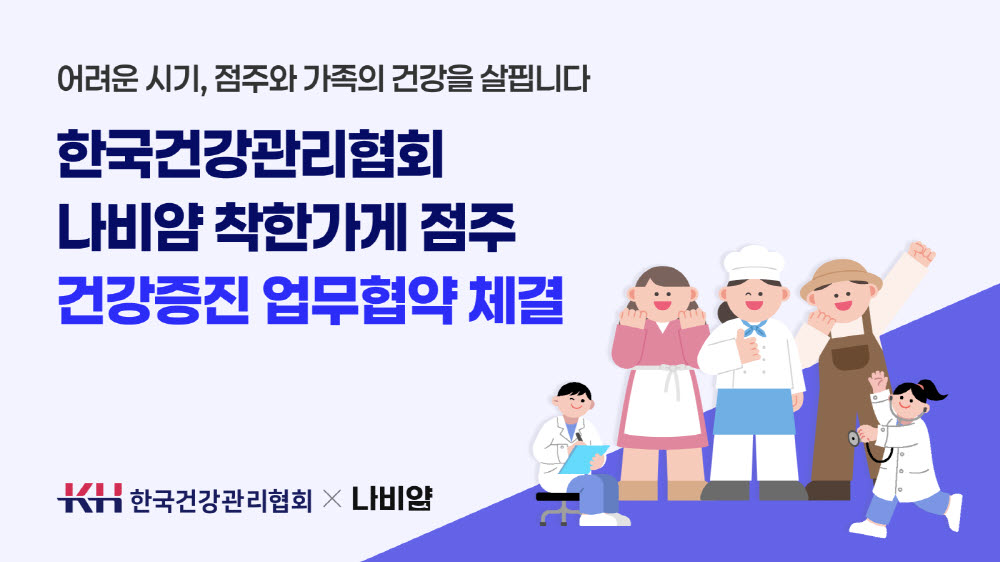 어려운 시기, 점주와 가족의 건강을 살핍니다

한국건강관리협회
나비얌 착한가게 점주
건강증진 업무협약 체결

KH 한국건강관리협회 × 나비얌